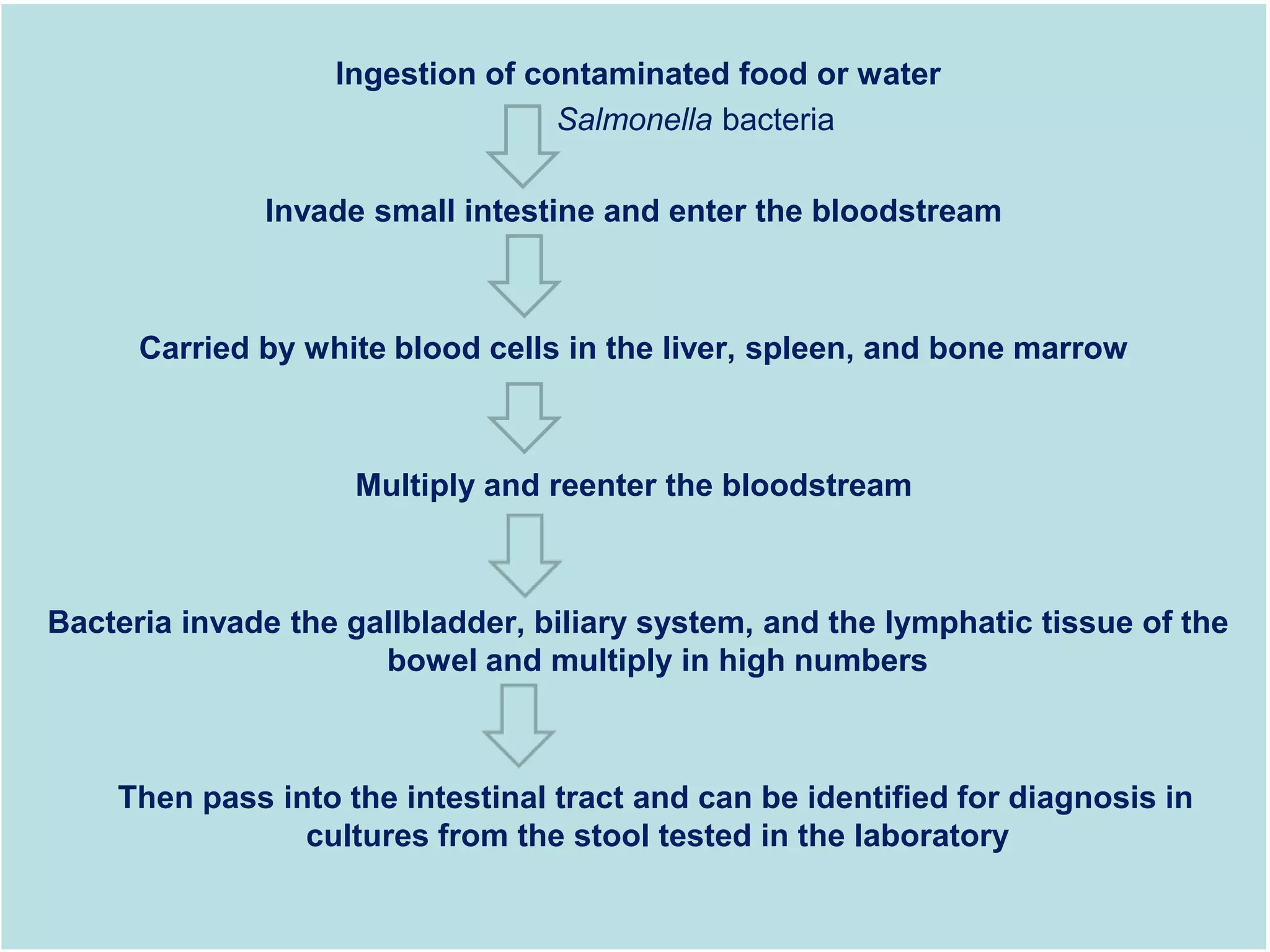 Ingestion of contaminated food or water

Salmonella bacteria

Invade small intestine and enter the bloodstream

Carried by white blood cells in the liver, spleen, and bone marrow

Multiply and reenter the bloodstream

Bacteria invade the gallbladder, biliary system, and the lymphatic tissue of the bowel and multiply in high numbers

Then pass into the intestinal tract and can be identified for diagnosis in cultures from the stool tested in the laboratory